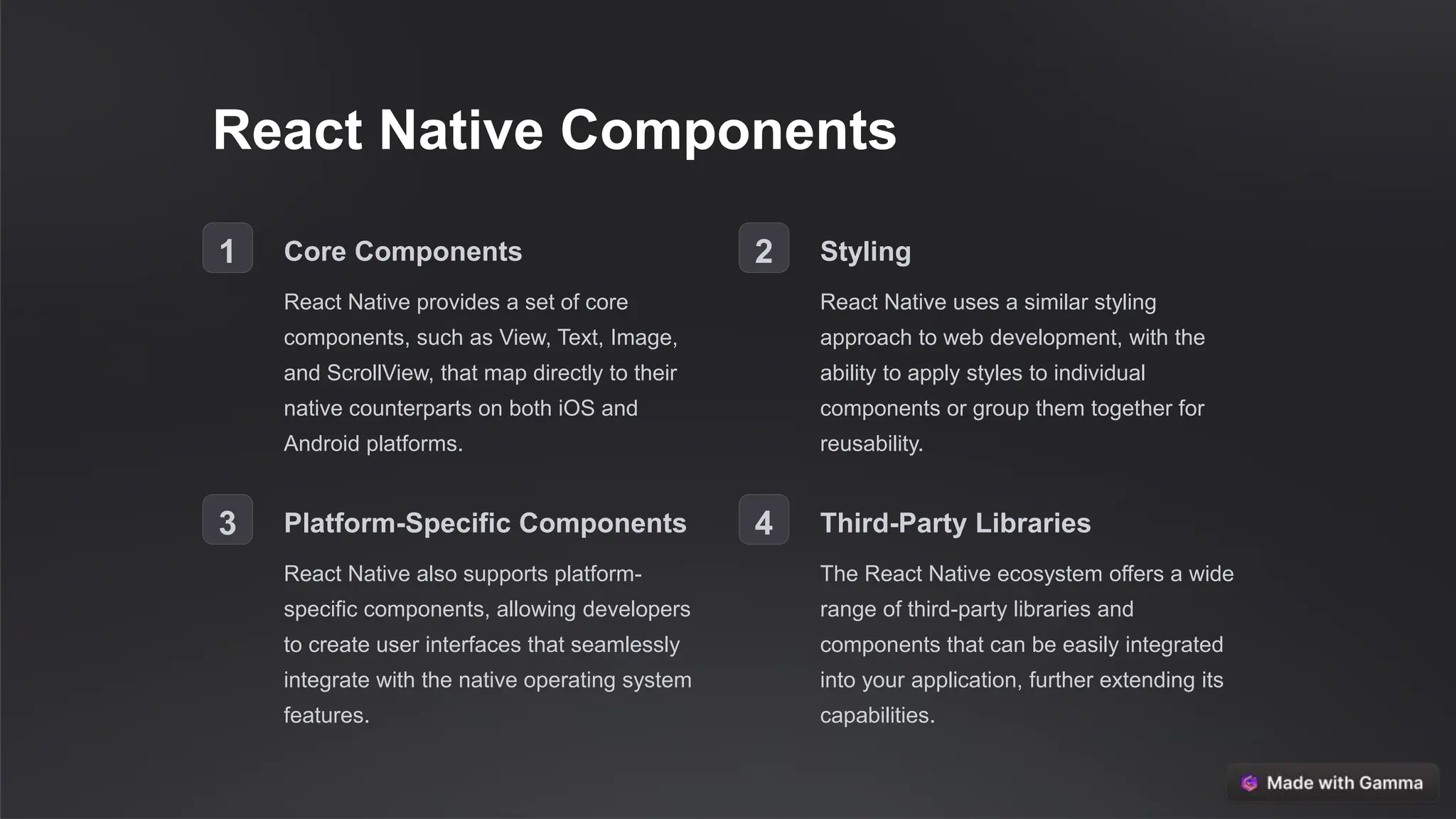 React Native Components

1

Core Components

React Native provides a set of core components, such as View, Text, Image, and ScrollView, that map directly to their native counterparts on both iOS and Android platforms.

2

Styling

React Native uses a similar styling approach to web development, with the ability to apply styles to individual components or group them together for reusability.

3

Platform-Specific Components

React Native also supports platform-specific components, allowing developers to create user interfaces that seamlessly integrate with the native operating system features.

4

Third-Party Libraries

The React Native ecosystem offers a wide range of third-party libraries and components that can be easily integrated into your application, further extending its capabilities.

Made with Gamma